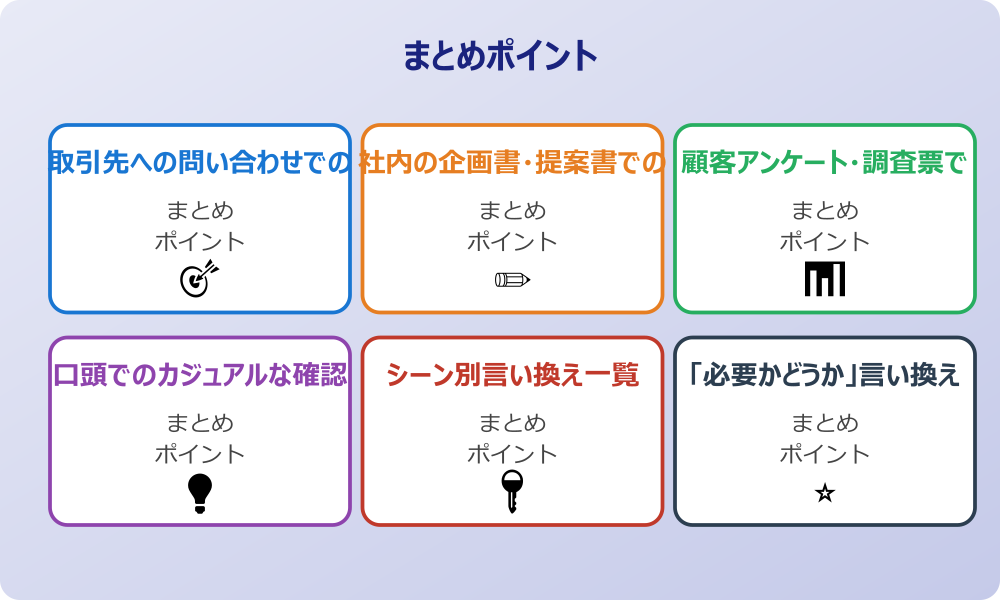 まとめポイント

取引先への問い合わせでの

まとめ
ポイント

社内の企画書・提案書での

まとめ
ポイント

顧客アンケート・調査票で

まとめ
ポイント

口頭でのカジュアルな確認

まとめ
ポイント

シーン別言い換え一覧

まとめ
ポイント

「必要かどうか」言い換え

まとめ
ポイント

☆